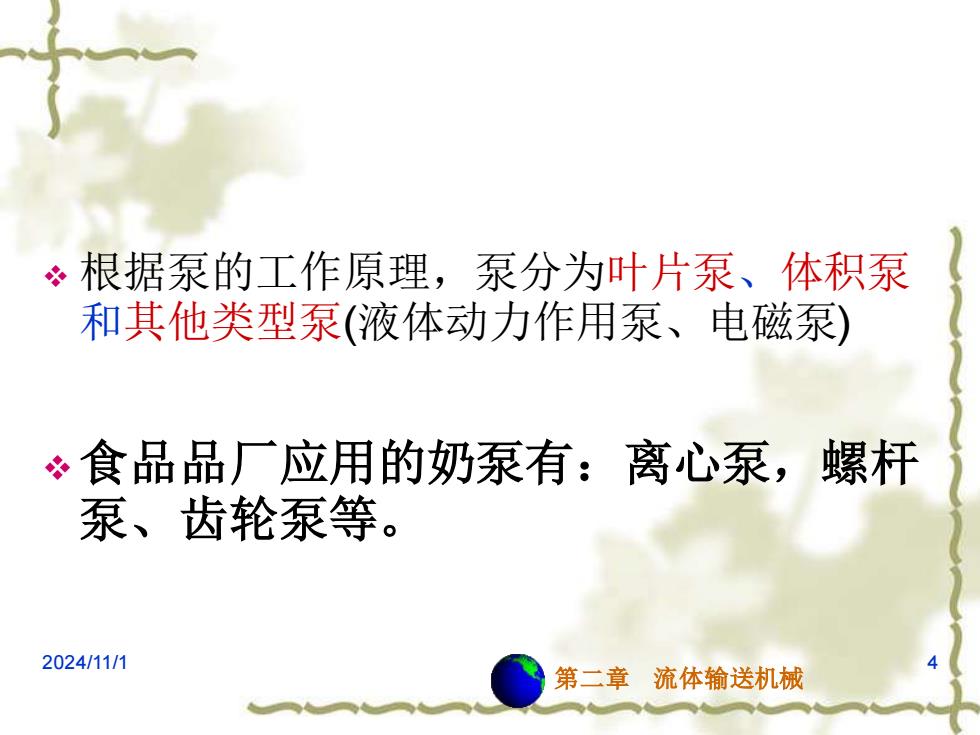 ❖ 根据泵的工作原理，泵分为叶片泵、体积泵和其他类型泵(液体动力作用泵、电磁泵)

❖ 食品品厂应用的奶泵有：离心泵，螺杆泵、齿轮泵等。

2024/11/1

第二章　流体输送机械

4